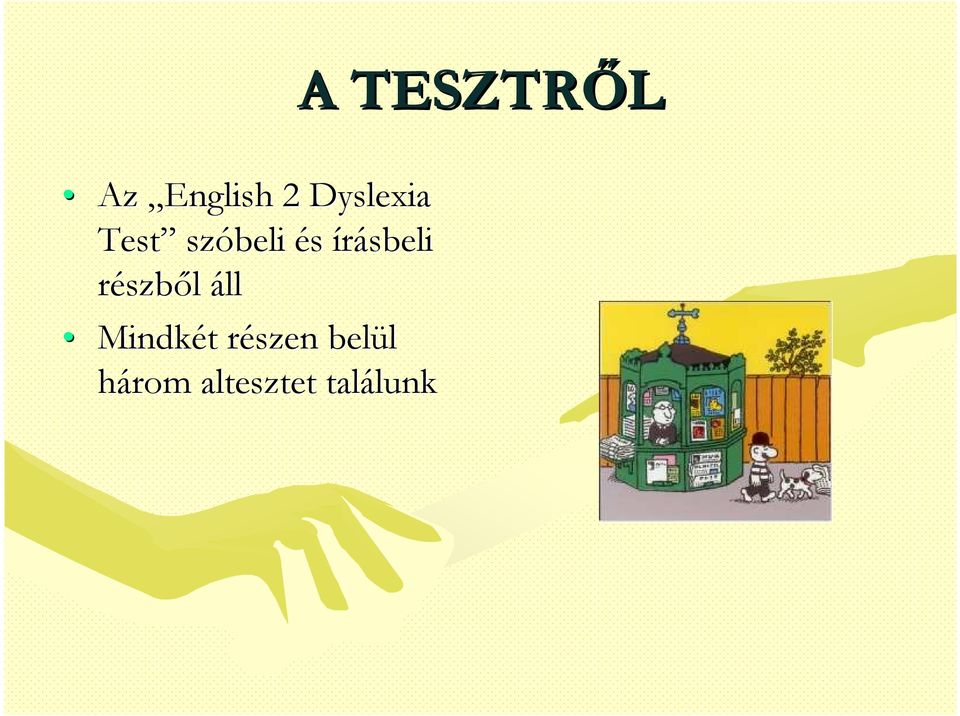 A TESZTRŐL

• Az „English 2 Dyslexia Test” szóbeli és írásbeli részből áll
• Mindkét részen belül három altesztet találunk